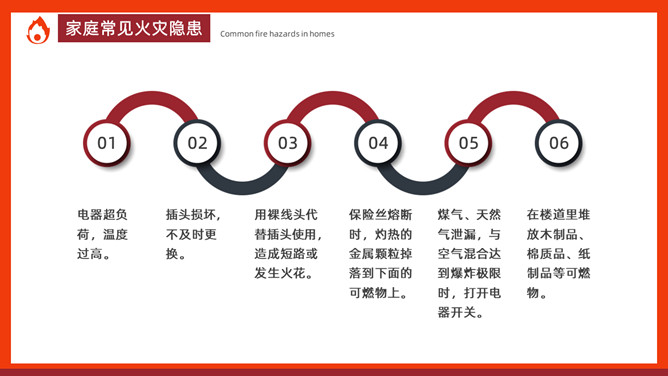 家庭常见火灾隐患

Common fire hazards in homes

01

02

03

04

05

06

电器超负荷，温度过高。

插头损坏，不及时更换。

用裸线头代替插头使用，造成短路或发生火花。

保险丝熔断时，灼热的金属颗粒掉落到下面的可燃物上。

煤气、天然气泄漏，与空气混合达到爆炸极限时，打开电器开关。

在楼道里堆放木制品、棉质品、纸制品等可燃物。